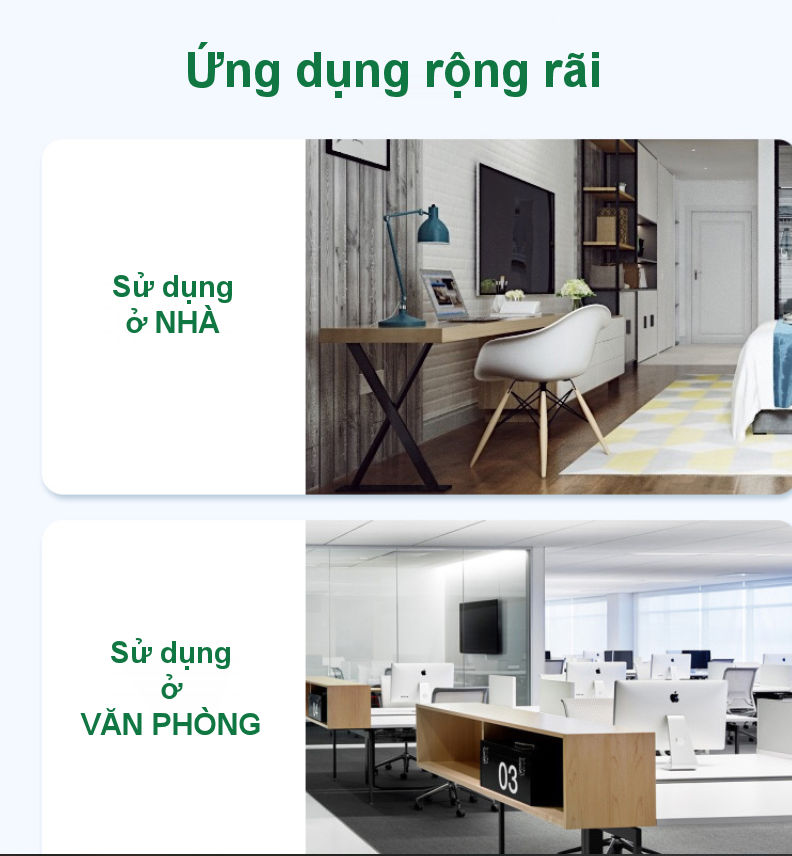 Ứng dụng rộng rãi

Sử dụng ở NHÀ

Sử dụng ở VĂN PHÒNG

03